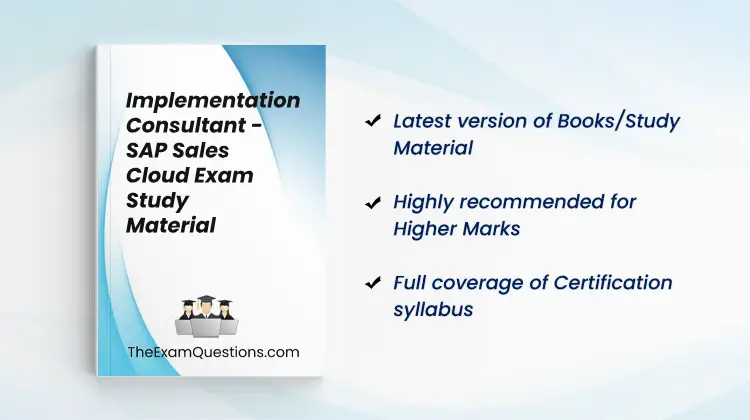 Implementation Consultant - SAP Sales Cloud Exam Study Material

TheExamQuestions.com

✔ Latest version of Books/Study Material

✔ Highly recommended for Higher Marks

✔ Full coverage of Certification syllabus